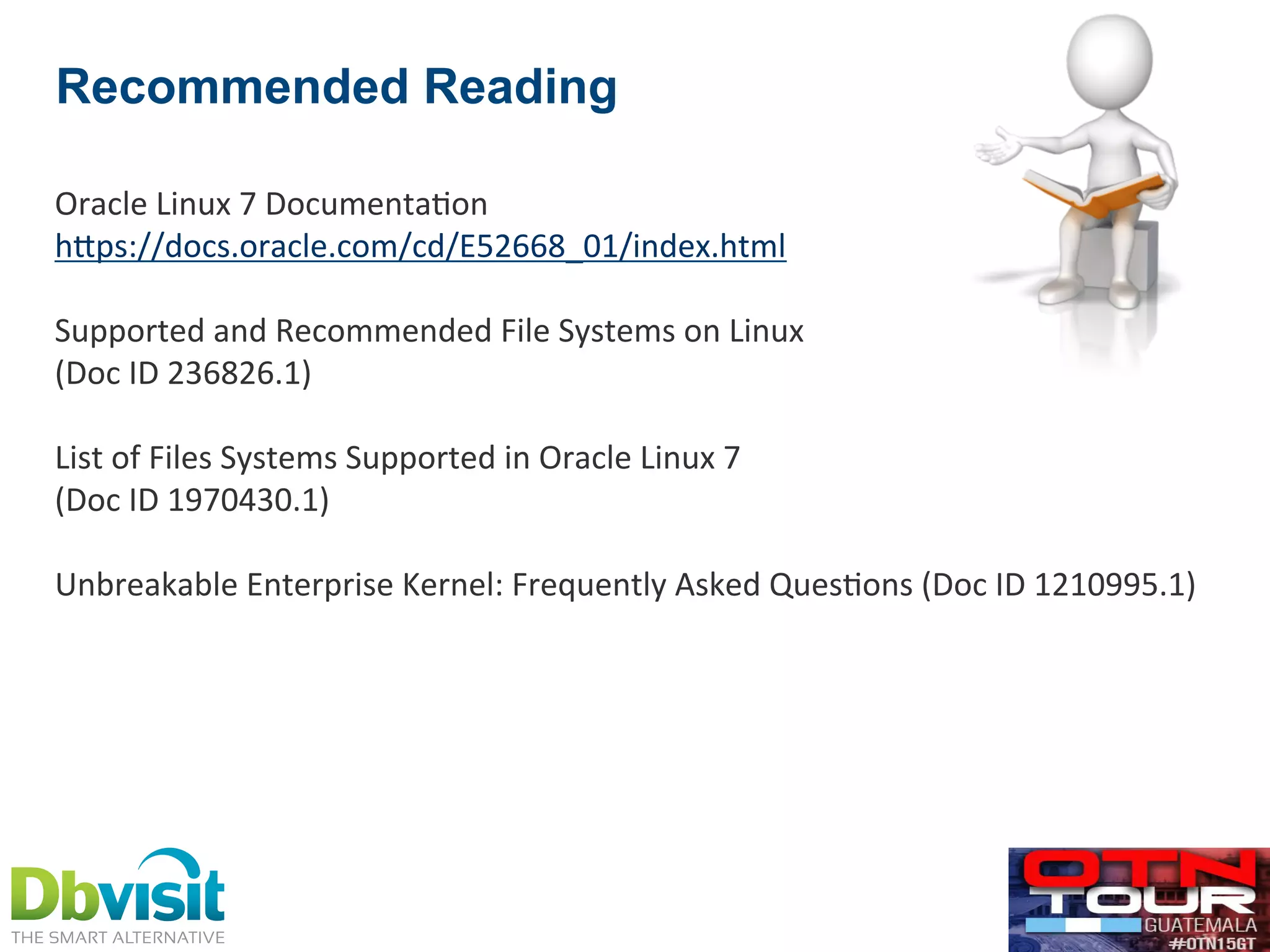 Recommended Reading

Oracle Linux 7 Documentation
https://docs.oracle.com/cd/E52668_01/index.html

Supported and Recommended File Systems on Linux
(Doc ID 236826.1)

List of Files Systems Supported in Oracle Linux 7
(Doc ID 1970430.1)

Unbreakable Enterprise Kernel: Frequently Asked Questions (Doc ID 1210995.1)

Dbvisit
THE SMART ALTERNATIVE

OTN
TOUR
GUATEMALA
#OTN15GT